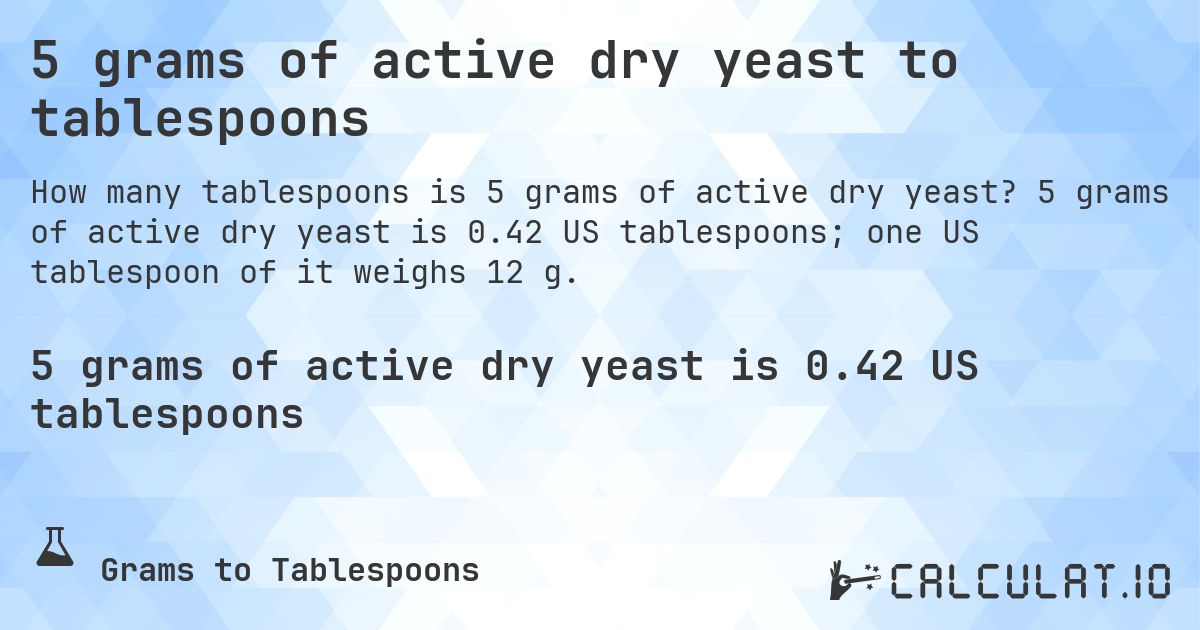 5 grams of active dry yeast to tablespoons

How many tablespoons is 5 grams of active dry yeast? 5 grams of active dry yeast is 0.42 US tablespoons; one US tablespoon of it weighs 12 g.

5 grams of active dry yeast is 0.42 US tablespoons

Grams to Tablespoons

CALCULAT.IO